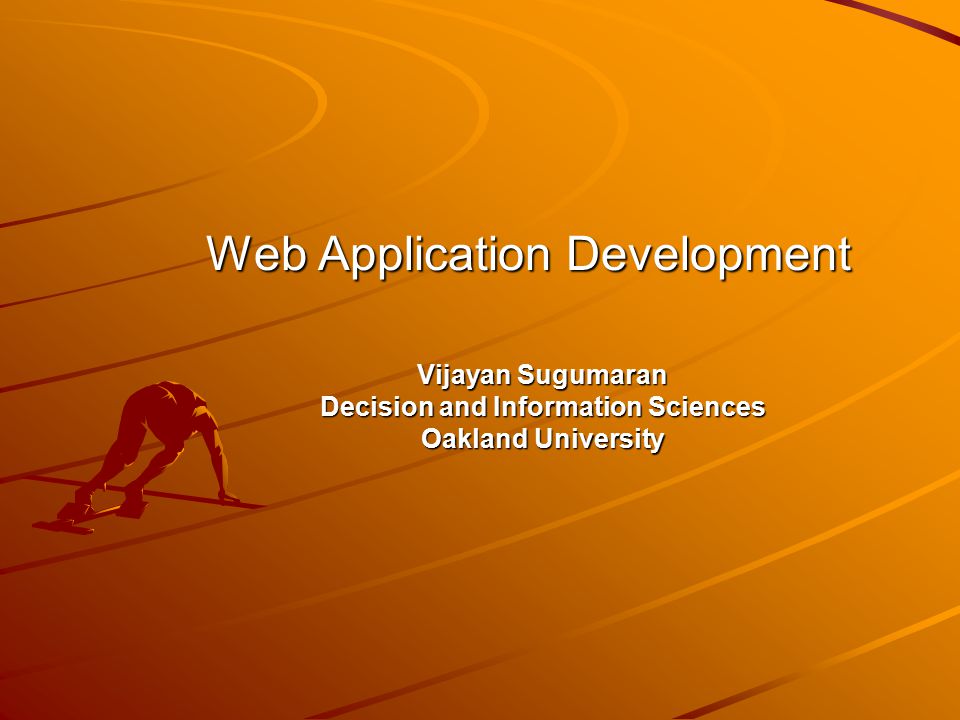 Web Application Development

Vijayan Sugumaran
Decision and Information Sciences
Oakland University